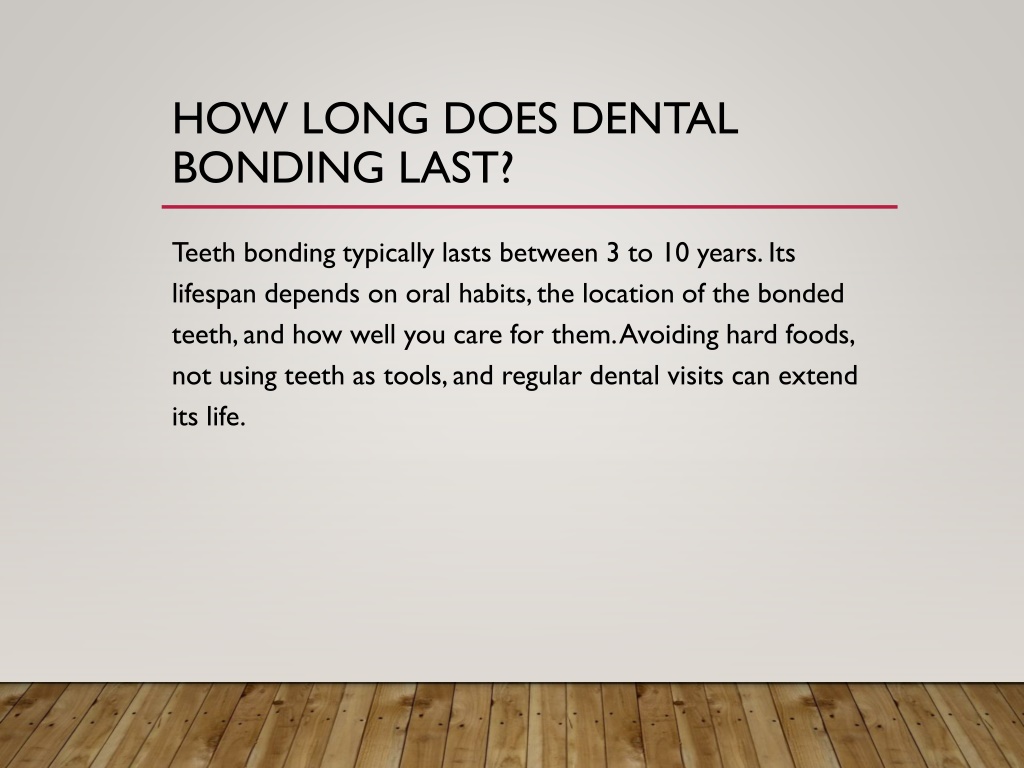 HOW LONG DOES DENTAL BONDING LAST?

Teeth bonding typically lasts between 3 to 10 years. Its lifespan depends on oral habits, the location of the bonded teeth, and how well you care for them. Avoiding hard foods, not using teeth as tools, and regular dental visits can extend its life.